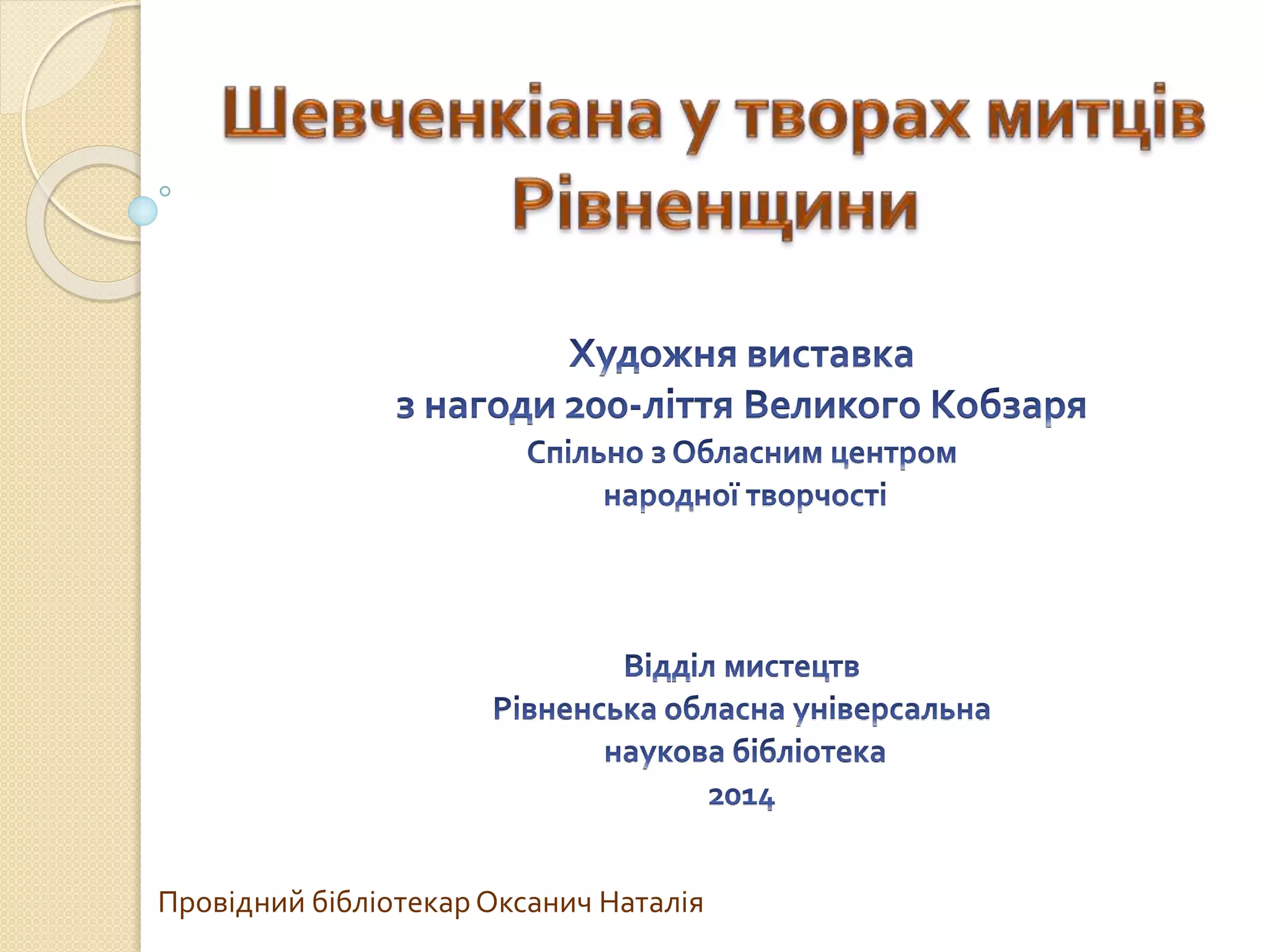 Шевченкіана у творах митців Рівненщини

Художня виставка
з нагоди 200-ліття Великого Кобзаря
Спільно з Обласним центром
народної творчості

Відділ мистецтв
Рівненська обласна універсальна
наукова бібліотека
2014

Провідний бібліотекар Оксанич Наталія